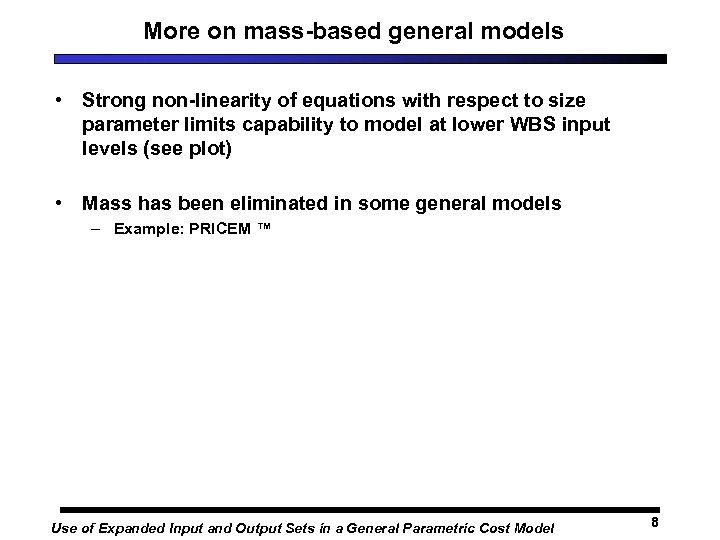 More on mass-based general models

• Strong non-linearity of equations with respect to size parameter limits capability to model at lower WBS input levels (see plot)

• Mass has been eliminated in some general models
– Example: PRICEM ™

Use of Expanded Input and Output Sets in a General Parametric Cost Model

8